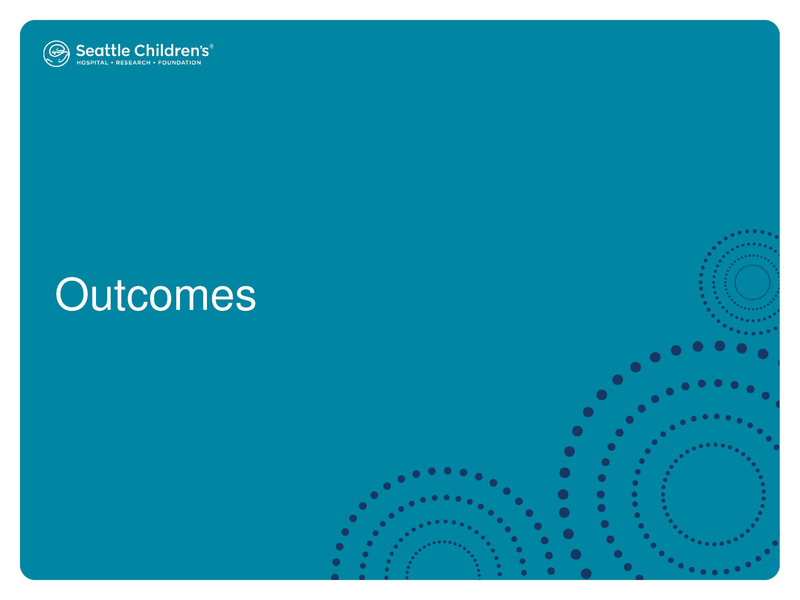 Seattle Children's®
HOSPITAL • RESEARCH • FOUNDATION

Outcomes